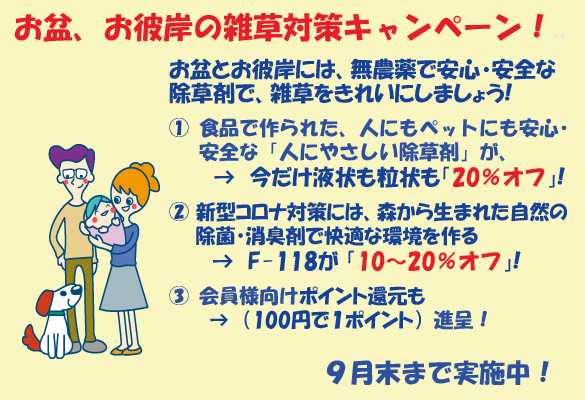 お盆、お彼岸の雑草対策キャンペーン！

お盆とお彼岸には、無農薬で安心・安全な除草剤で、雑草をきれいにしましょう!

① 食品で作られた、人にもペットにも安心・安全な「人にやさしい除草剤」が、
→ 今だけ液状も粒状も「20％オフ」!

② 新型コロナ対策には、森から生まれた自然の除菌・消臭剤で快適な環境を作る
→ F-118が「10～20％オフ」!

③ 会員様向けポイント還元も
→（100円で1ポイント）進呈！

9月末まで実施中！